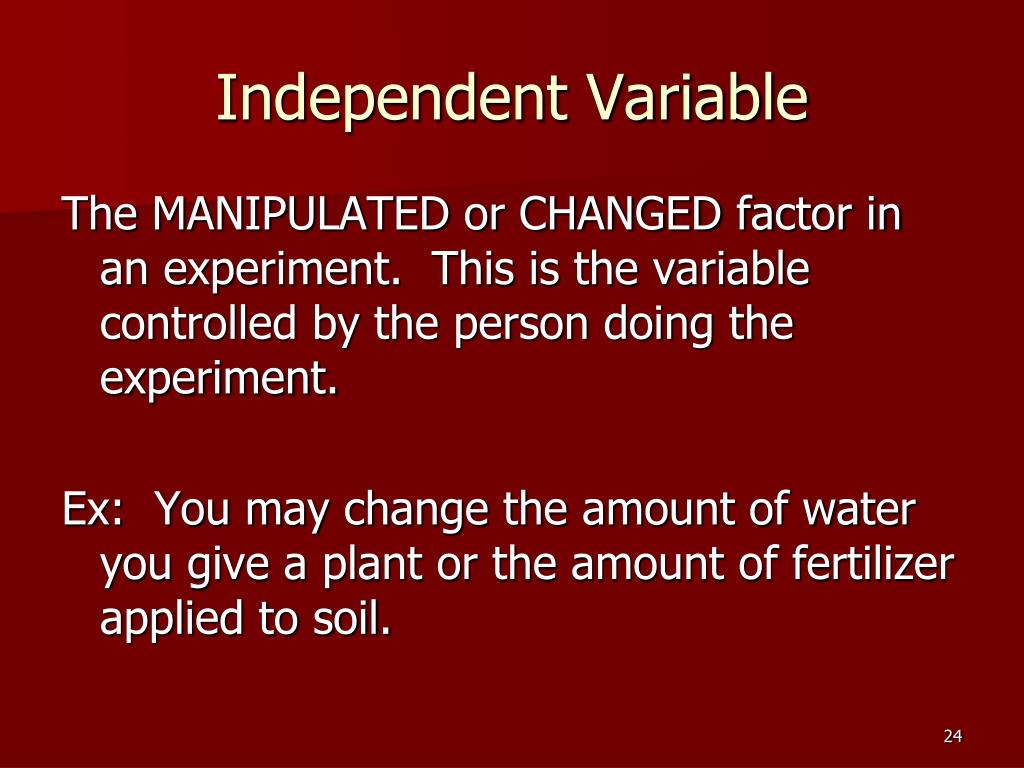 Independent Variable

The MANIPULATED or CHANGED factor in an experiment. This is the variable controlled by the person doing the experiment.

Ex: You may change the amount of water you give a plant or the amount of fertilizer applied to soil.

24